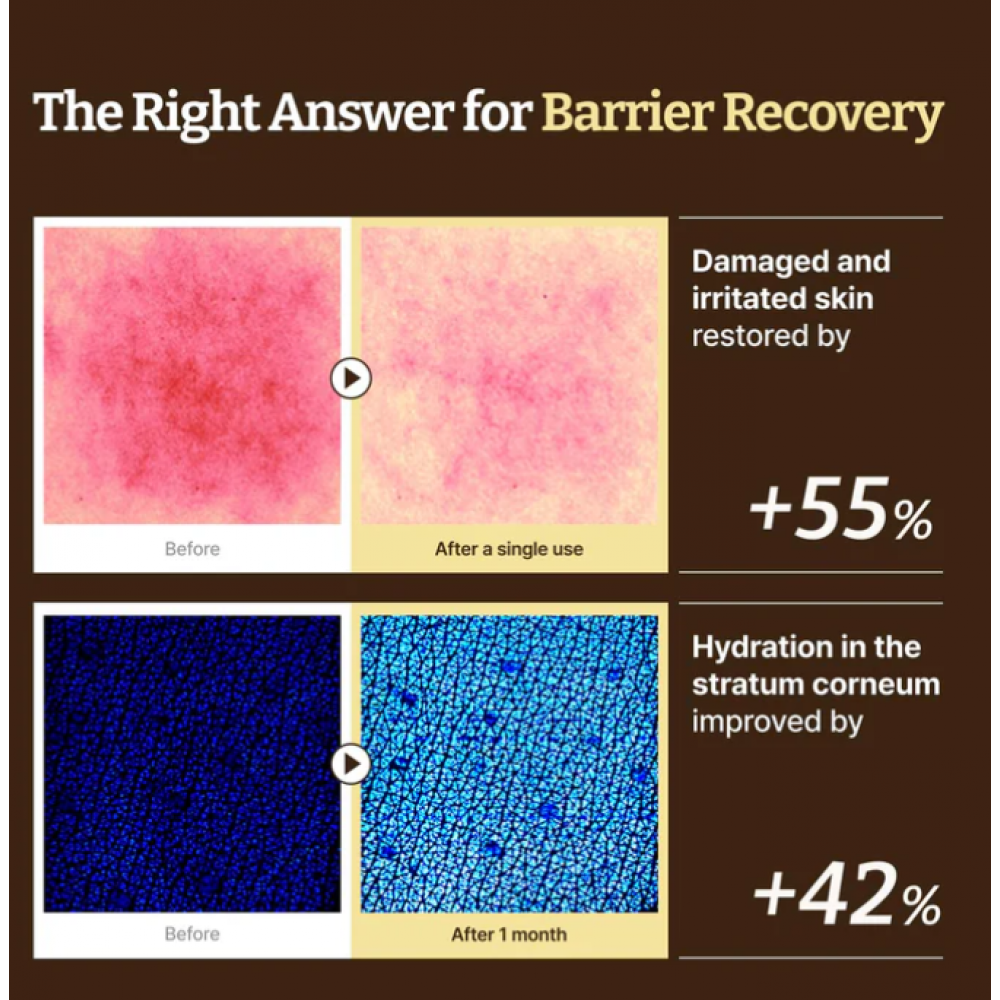 The Right Answer for Barrier Recovery

Before

After a single use

Damaged and irritated skin restored by

+55%

Before

After 1 month

Hydration in the stratum corneum improved by

+42%